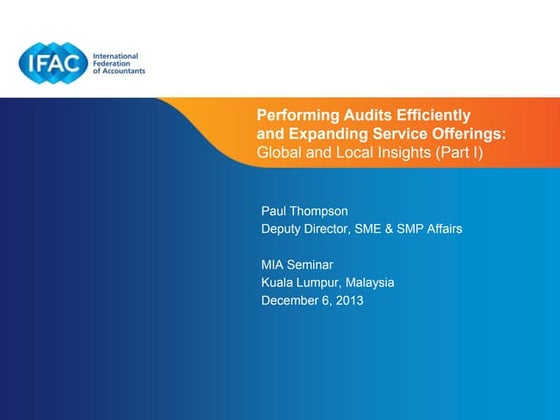 IFAC International Federation of Accountants

Performing Audits Efficiently and Expanding Service Offerings: Global and Local Insights (Part I)

Paul Thompson
Deputy Director, SME & SMP Affairs

MIA Seminar
Kuala Lumpur, Malaysia
December 6, 2013